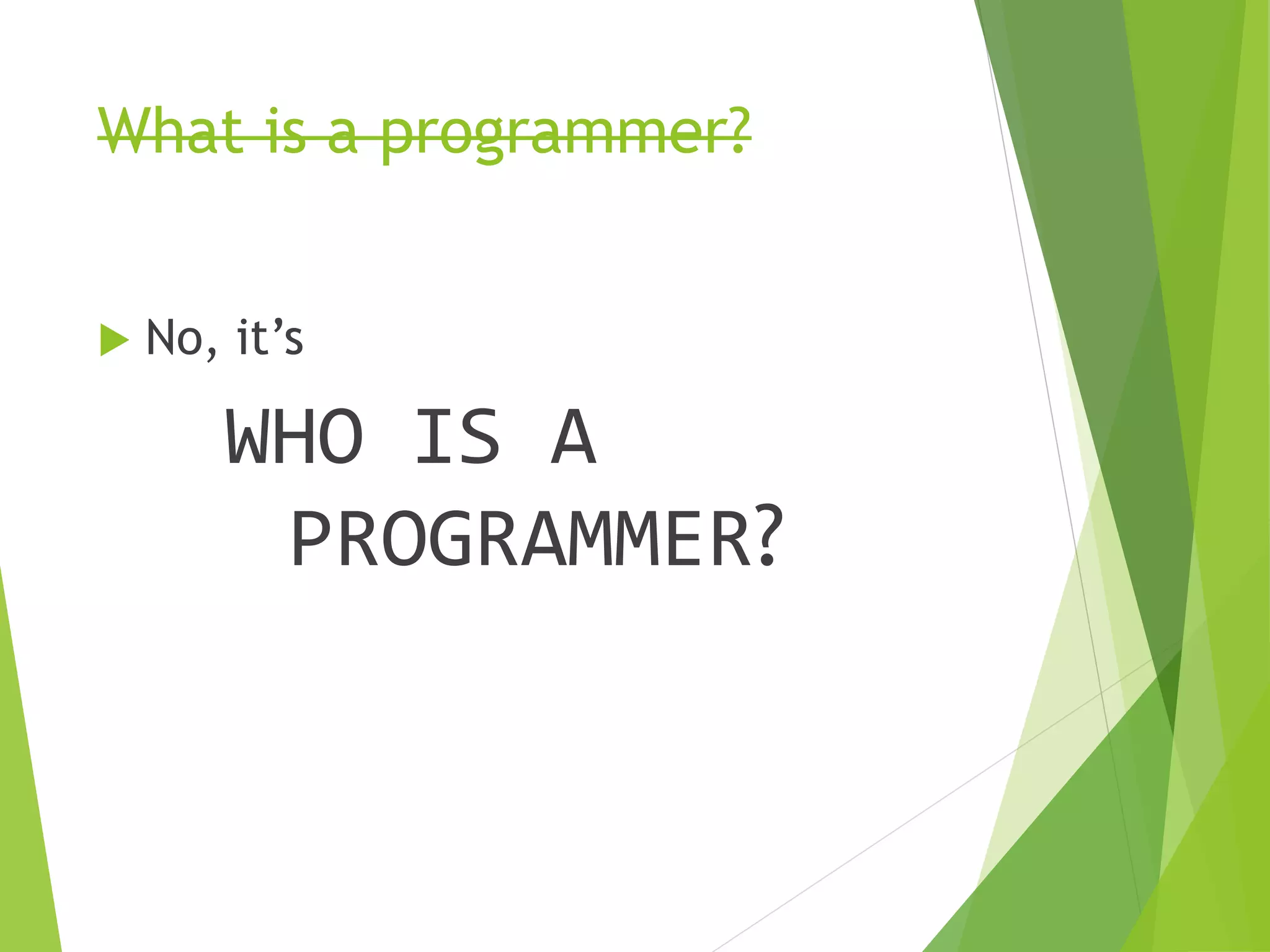 What is a programmer?

No, it’s

WHO IS A PROGRAMMER?